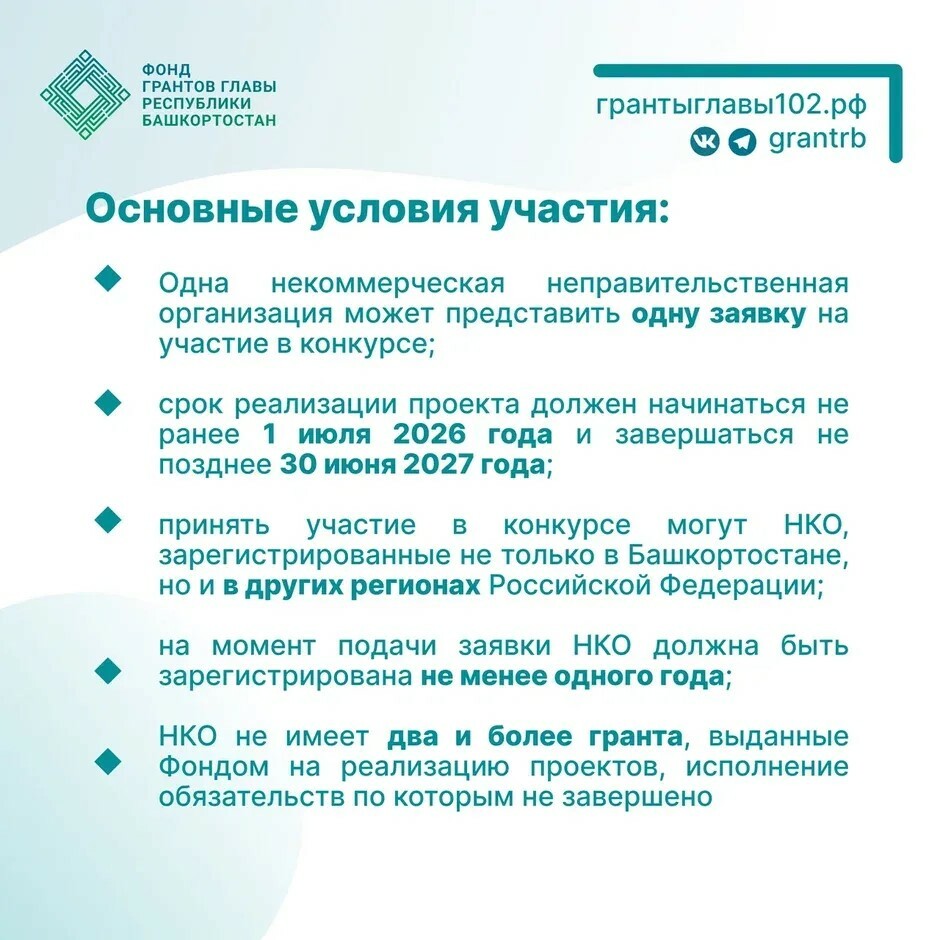 ФОНД
ГРАНТОВ ГЛАВЫ
РЕСПУБЛИКИ
БАШКОРТОСТАН

грантыглавы102.рф
grantrb

Основные условия участия:

Одна некоммерческая неправительственная организация может представить одну заявку на участие в конкурсе;

срок реализации проекта должен начинаться не ранее 1 июля 2026 года и завершаться не позднее 30 июня 2027 года;

принять участие в конкурсе могут НКО, зарегистрированные не только в Башкортостане, но и в других регионах Российской Федерации;

на момент подачи заявки НКО должна быть зарегистрирована не менее одного года;

НКО не имеет два и более гранта, выданные Фондом на реализацию проектов, исполнение обязательств по которым не завершено